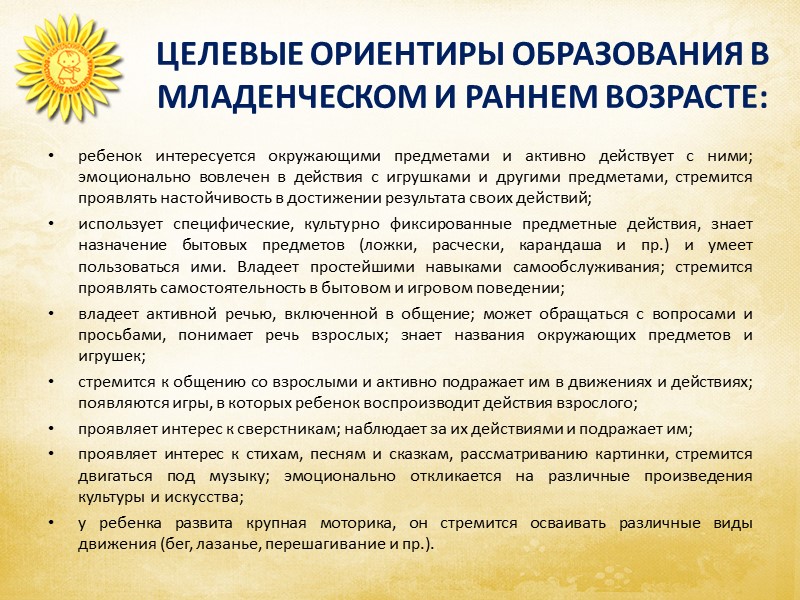 ЦЕЛЕВЫЕ ОРИЕНТИРЫ ОБРАЗОВАНИЯ В МЛАДЕНЧЕСКОМ И РАННЕМ ВОЗРАСТЕ:

• ребенок интересуется окружающими предметами и активно действует с ними; эмоционально вовлечен в действия с игрушками и другими предметами, стремится проявлять настойчивость в достижении результата своих действий;

• использует специфические, культурно фиксированные предметные действия, знает назначение бытовых предметов (ложки, расчески, карандаша и пр.) и умеет пользоваться ими. Владеет простейшими навыками самообслуживания; стремится проявлять самостоятельность в бытовом и игровом поведении;

• владеет активной речью, включенной в общение; может обращаться с вопросами и просьбами, понимает речь взрослых; знает названия окружающих предметов и игрушек;

• стремится к общению со взрослыми и активно подражает им в движениях и действиях; появляются игры, в которых ребенок воспроизводит действия взрослого;

• проявляет интерес к сверстникам; наблюдает за их действиями и подражает им;

• проявляет интерес к стихам, песням и сказкам, рассматриванию картинки, стремится двигаться под музыку; эмоционально откликается на различные произведения культуры и искусства;

• у ребенка развита крупная моторика, он стремится осваивать различные виды движения (бег, лазанье, перешагивание и пр.).